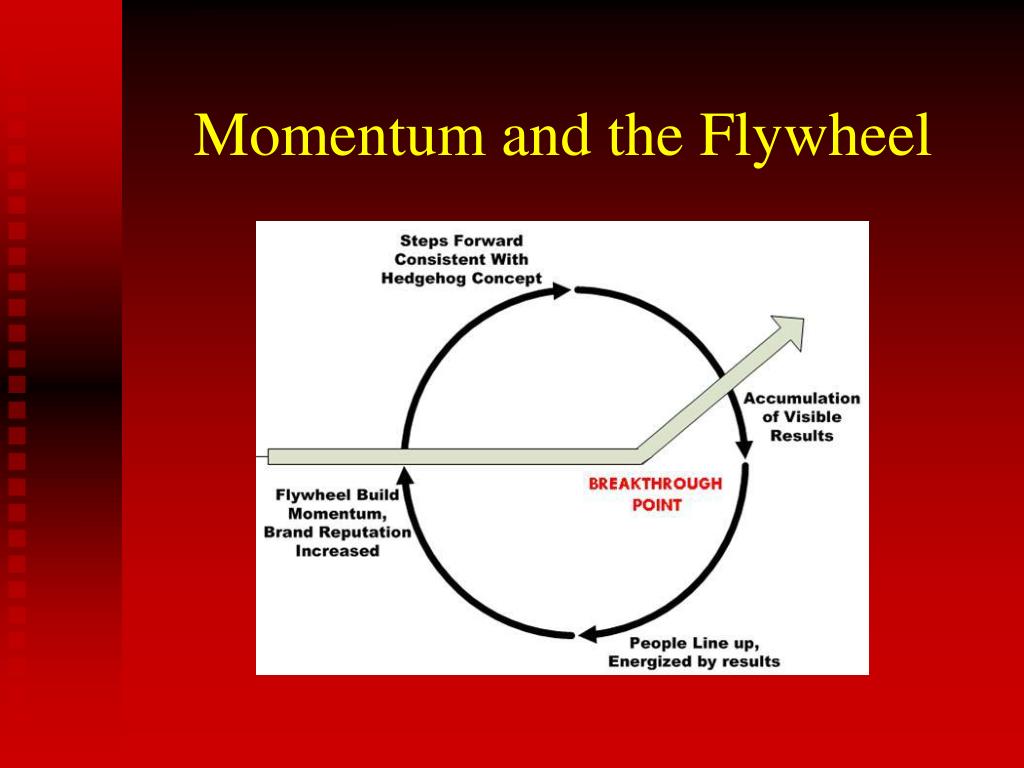 Momentum and the Flywheel

Steps Forward Consistent With Hedgehog Concept

Accumulation of Visible Results

BREAKTHROUGH POINT

People Line up, Energized by results

Flywheel Build Momentum, Brand Reputation Increased